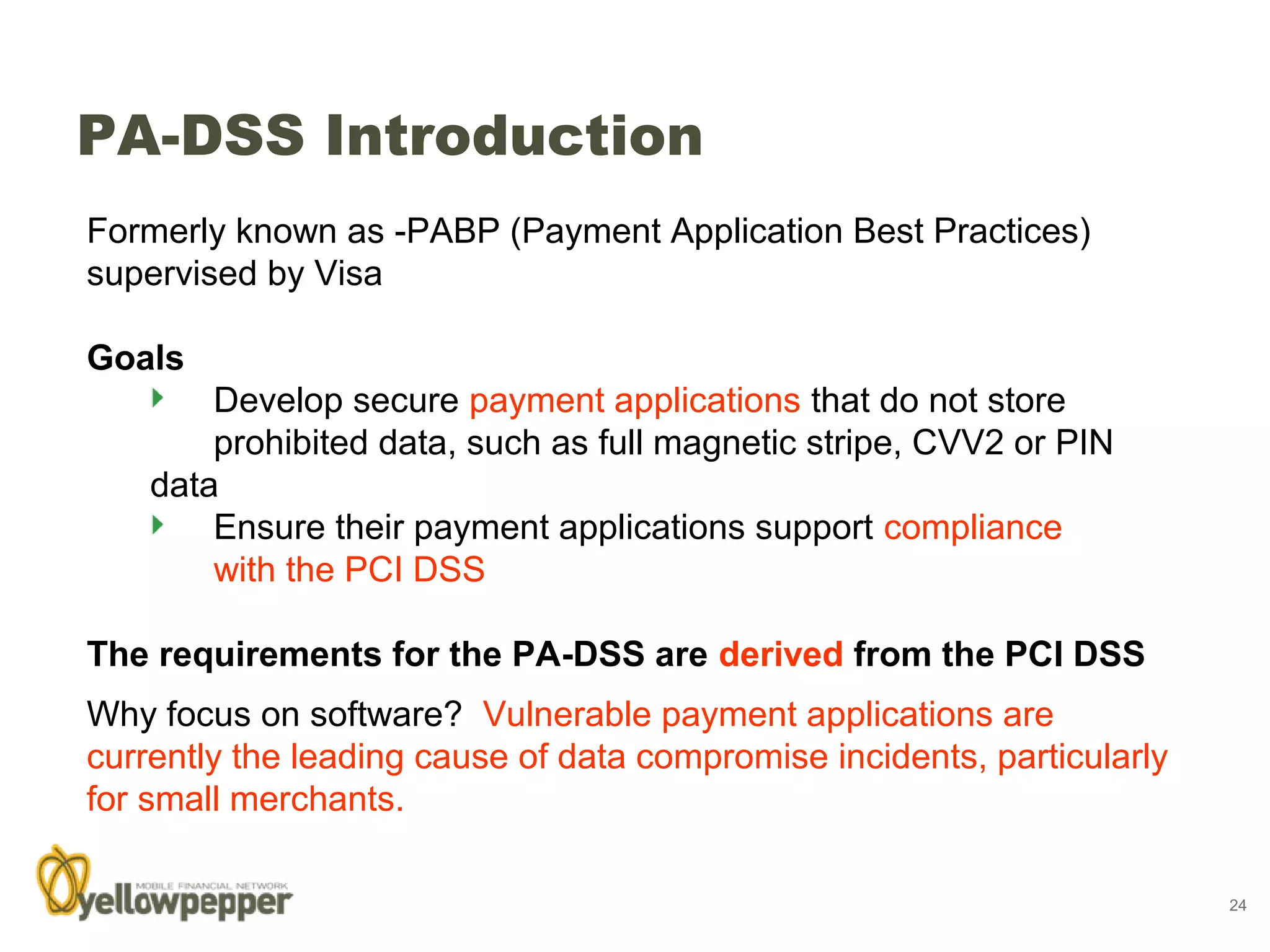 PA-DSS Introduction

Formerly known as -PABP (Payment Application Best Practices) supervised by Visa

Goals

Develop secure payment applications that do not store prohibited data, such as full magnetic stripe, CVV2 or PIN data

Ensure their payment applications support compliance with the PCI DSS

The requirements for the PA-DSS are derived from the PCI DSS

Why focus on software? Vulnerable payment applications are currently the leading cause of data compromise incidents, particularly for small merchants.

MOBILE FINANCIAL NETWORK
yellowpepper

24